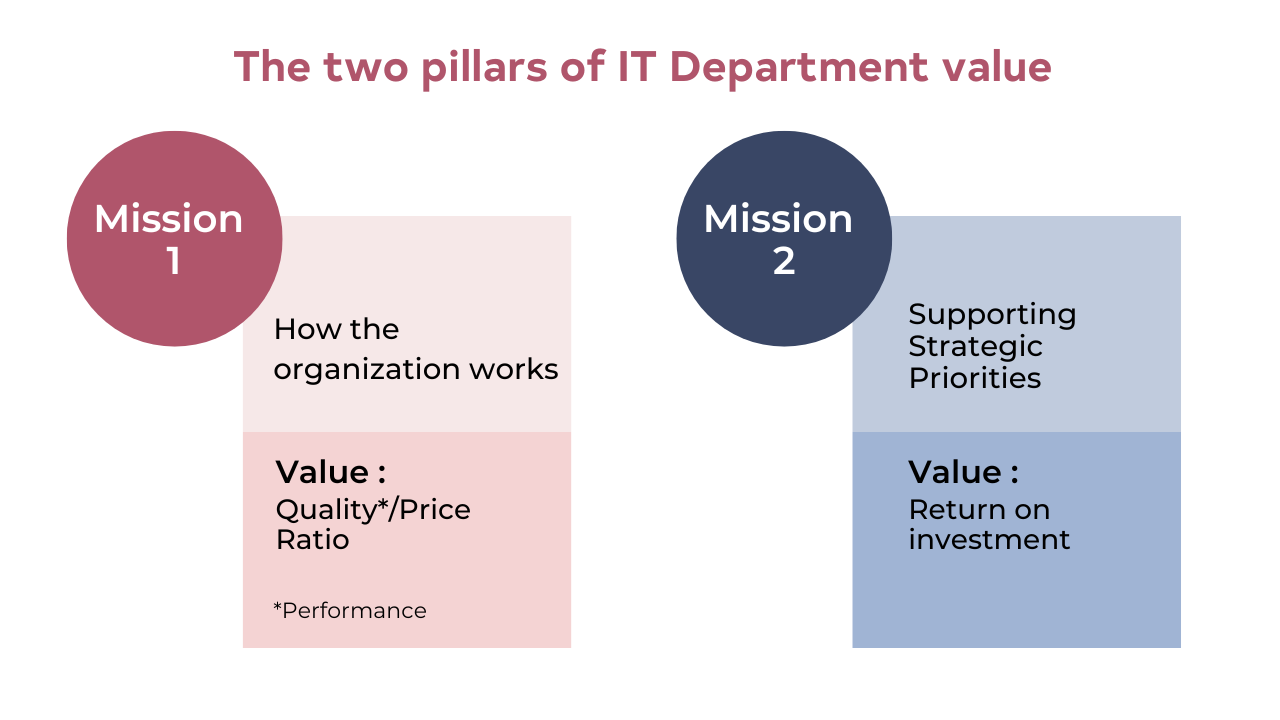 The two pillars of IT Department value

Mission 1

How the organization works

Value :
Quality*/Price Ratio

*Performance

Mission 2

Supporting Strategic Priorities

Value :
Return on investment